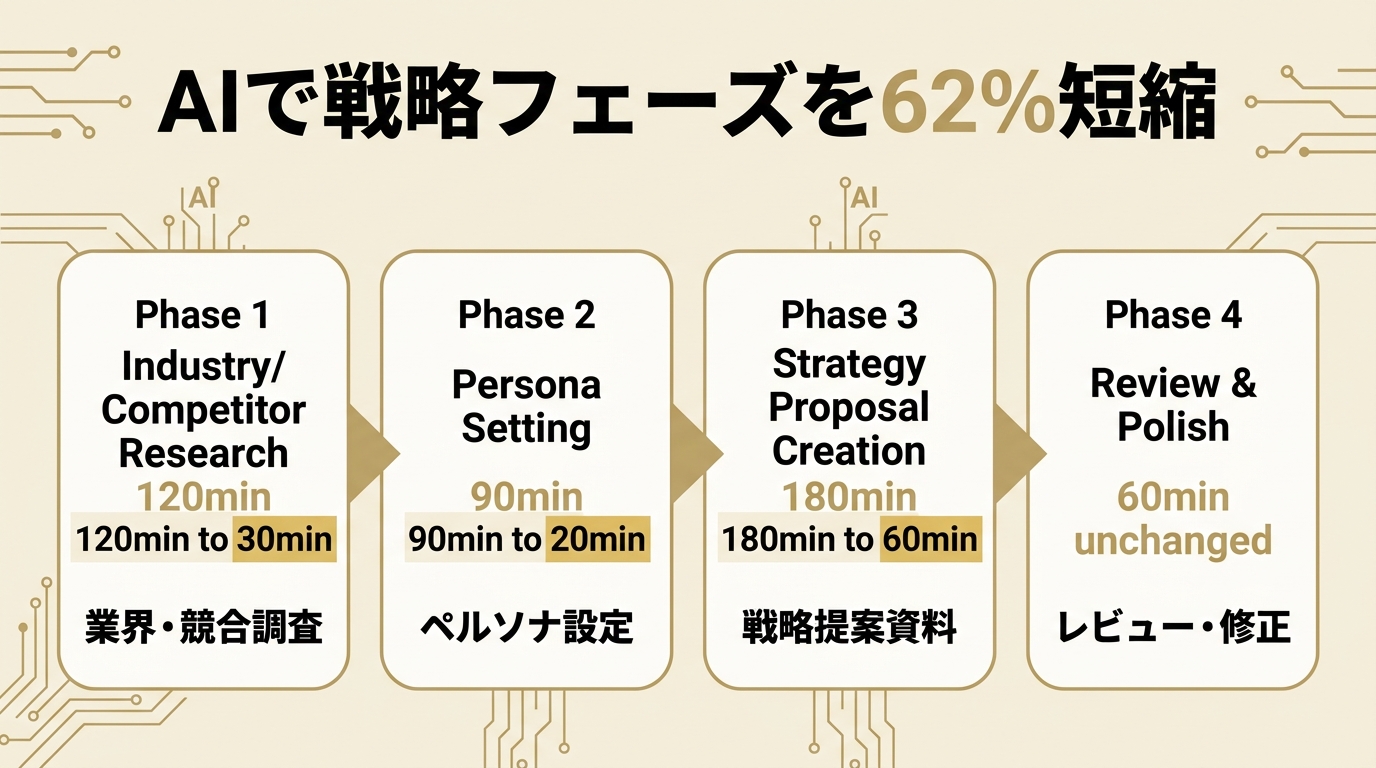 AIで戦略フェーズを62%短縮

AI

AI

Phase 1
Industry/ Competitor Research
120min
120min to 30min
業界・競合調査

Phase 2
Persona Setting
90min
90min to 20min
ペルソナ設定

Phase 3
Strategy Proposal Creation
180min
180min to 60min
戦略提案資料

Phase 4
Review & Polish
60min
unchanged
レビュー・修正